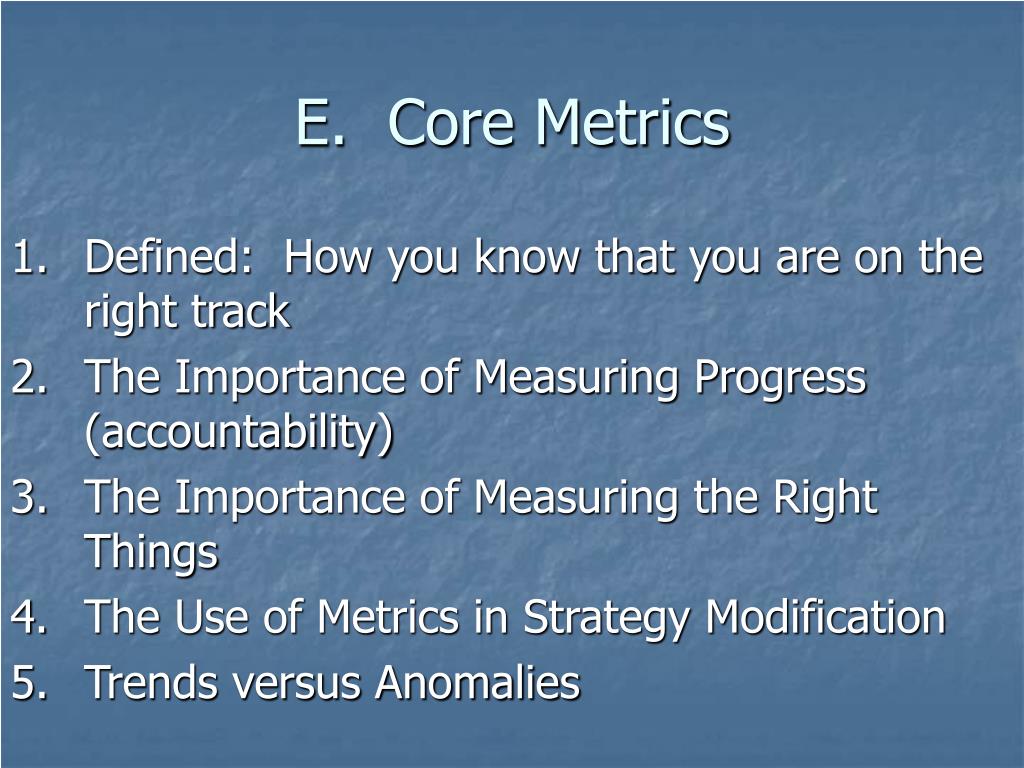 E. Core Metrics

1. Defined: How you know that you are on the right track
2. The Importance of Measuring Progress (accountability)
3. The Importance of Measuring the Right Things
4. The Use of Metrics in Strategy Modification
5. Trends versus Anomalies